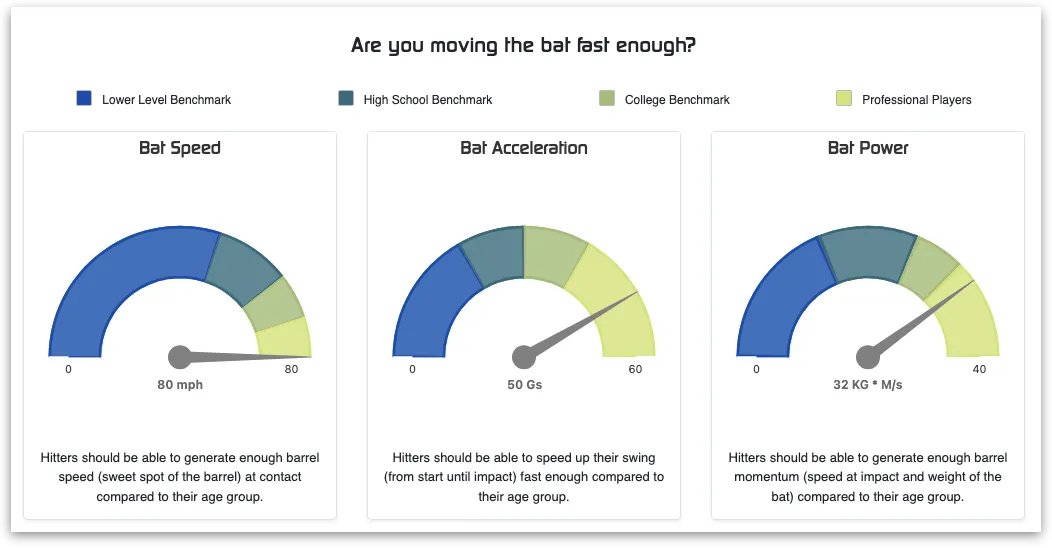 Are you moving the bat fast enough?

Lower Level Benchmark

High School Benchmark

College Benchmark

Professional Players

Bat Speed

0

80

80 mph

Hitters should be able to generate enough barrel speed (sweet spot of the barrel) at contact compared to their age group.

Bat Acceleration

0

60

50 Gs

Hitters should be able to speed up their swing (from start until impact) fast enough compared to their age group.

Bat Power

0

40

32 KG * M/s

Hitters should be able to generate enough barrel momentum (speed at impact and weight of the bat) compared to their age group.